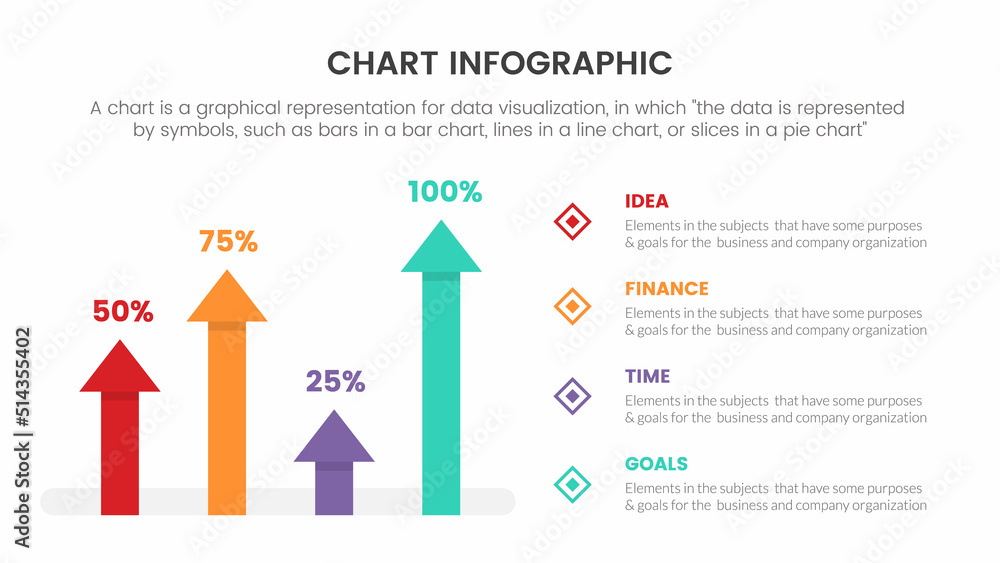 CHART INFOGRAPHIC

A chart is a graphical representation for data visualization, in which "the data is represented by symbols, such as bars in a bar chart, lines in a line chart, or slices in a pie chart"

50%

75%

25%

100%

IDEA
Elements in the subjects that have some purposes & goals for the business and company organization

FINANCE
Elements in the subjects that have some purposes & goals for the business and company organization

TIME
Elements in the subjects that have some purposes & goals for the business and company organization

GOALS
Elements in the subjects that have some purposes & goals for the business and company organization

Adobe Stock | #514355402